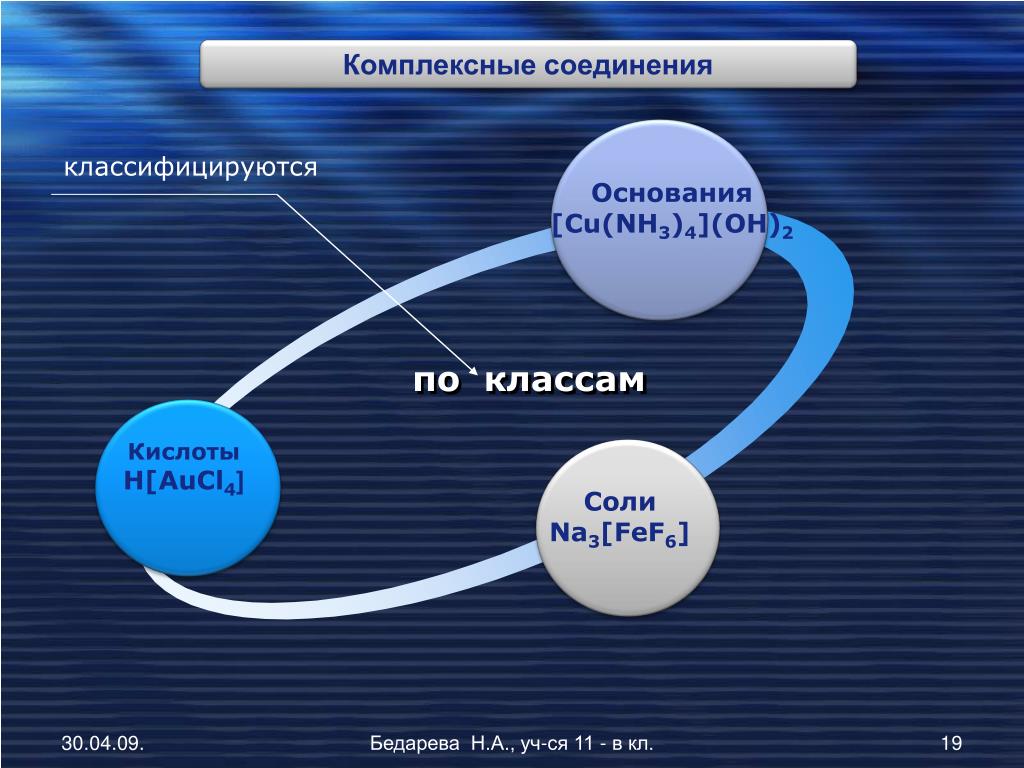 Комплексные соединения

классифицируются

Основания
$[Cu(NH_3)_4](OH)_2$

по классам

Кислоты
$H[AuCl_4]$

Соли
$Na_3[FeF_6]$

30.04.09.

Бедарева Н.А., уч-ся 11 - в кл.

19